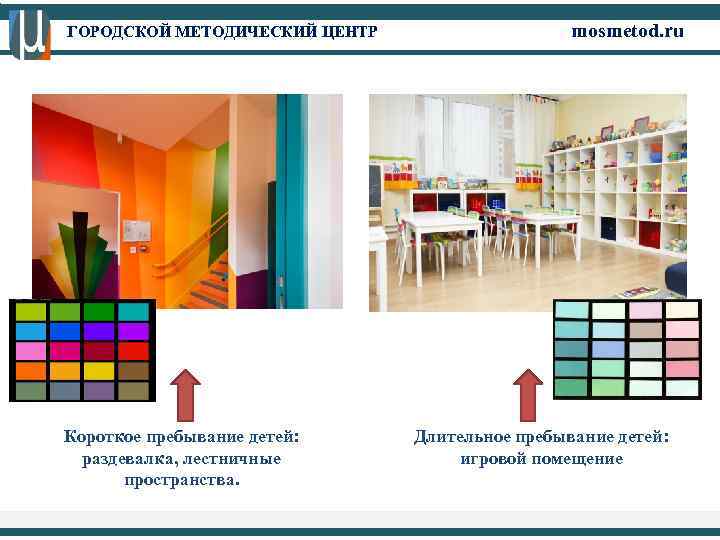 ГОРОДСКОЙ МЕТОДИЧЕСКИЙ ЦЕНТР

mosmetod.ru

Короткое пребывание детей: раздевалка, лестничные пространства.

Длительное пребывание детей: игровой помещение